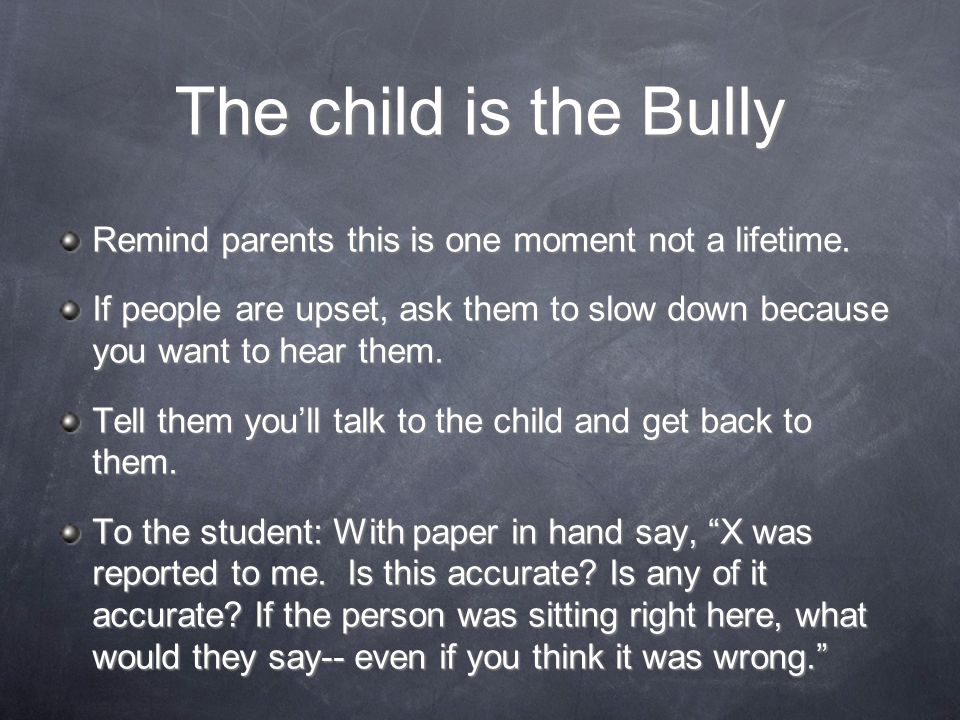 The child is the Bully

Remind parents this is one moment not a lifetime.

If people are upset, ask them to slow down because you want to hear them.

Tell them you’ll talk to the child and get back to them.

To the student: With paper in hand say, “X was reported to me. Is this accurate? Is any of it accurate? If the person was sitting right here, what would they say-- even if you think it was wrong.”